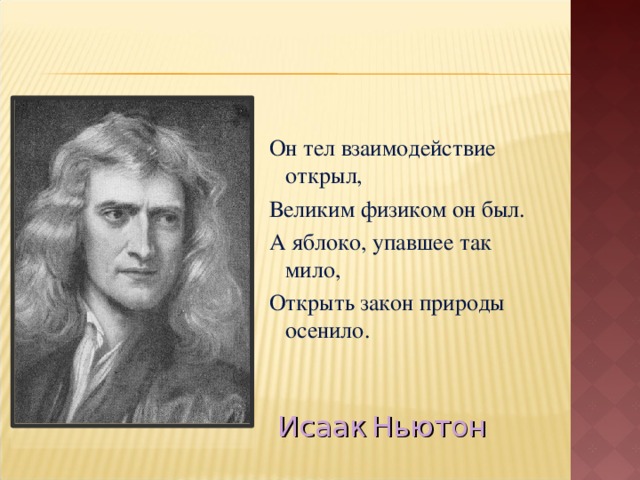 Он тел взаимодействие открыл,

Великим физиком он был.

А яблоко, упавшее так мило,

Открыть закон природы осенило.

Исаак Ньютон